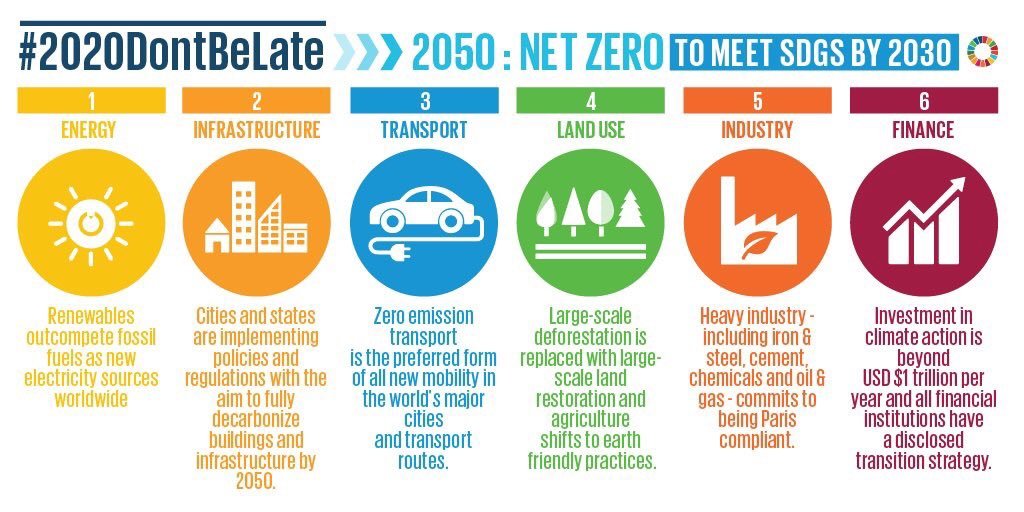 #2020DontBeLate 2050 : NET ZERO TO MEET SDGS BY 2030

1
ENERGY
Renewables outcompete fossil fuels as new electricity sources worldwide

2
INFRASTRUCTURE
Cities and states are implementing policies and regulations with the aim to fully decarbonize buildings and infrastructure by 2050.

3
TRANSPORT
Zero emission transport is the preferred form of all new mobility in the world's major cities and transport routes.

4
LAND USE
Large-scale deforestation is replaced with large-scale land restoration and agriculture shifts to earth friendly practices.

5
INDUSTRY
Heavy industry - including iron & steel, cement, chemicals and oil & gas - commits to being Paris compliant.

6
FINANCE
Investment in climate action is beyond USD $1 trillion per year and all financial institutions have a disclosed transition strategy.